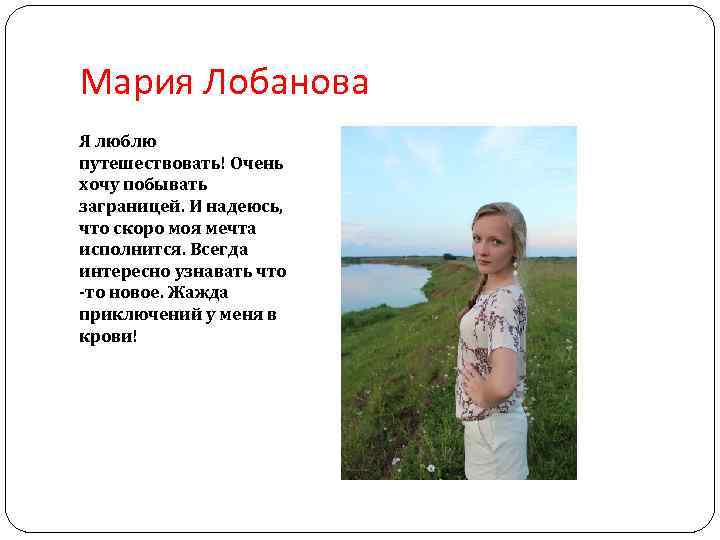 Мария Лобанова

Я люблю путешествовать! Очень хочу побывать заграницей. И надеюсь, что скоро моя мечта исполнится. Всегда интересно узнавать что -то новое. Жажда приключений у меня в крови!